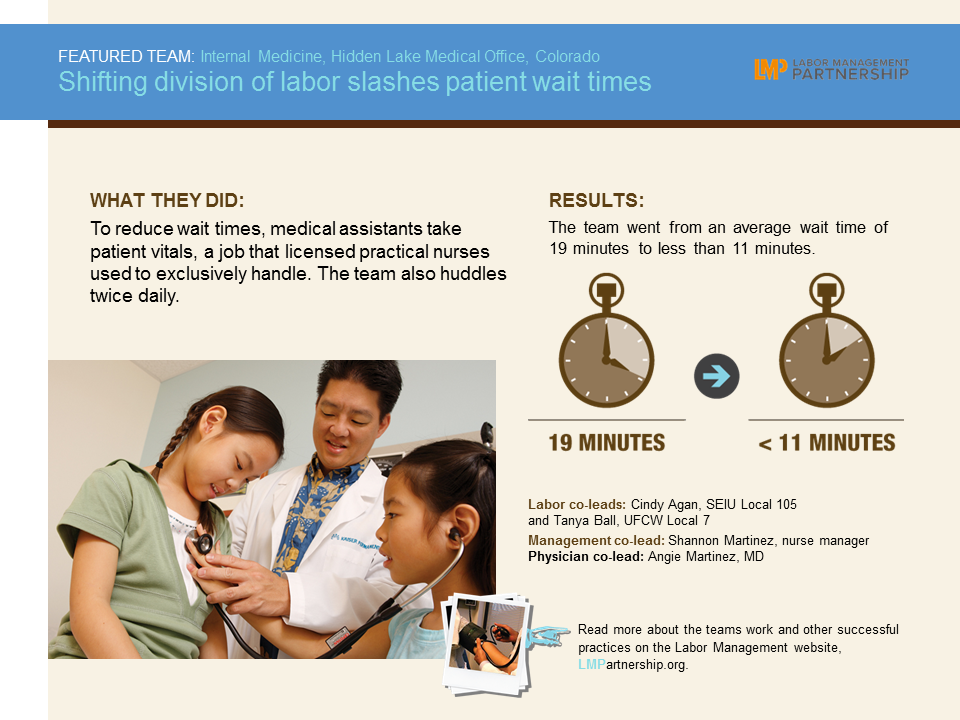 FEATURED TEAM: Internal Medicine, Hidden Lake Medical Office, Colorado
Shifting division of labor slashes patient wait times

LMP LABOR MANAGEMENT PARTNERSHIP

WHAT THEY DID:
To reduce wait times, medical assistants take patient vitals, a job that licensed practical nurses used to exclusively handle. The team also huddles twice daily.

RESULTS:
The team went from an average wait time of 19 minutes to less than 11 minutes.

19 MINUTES

< 11 MINUTES

Labor co-leads: Cindy Agan, SEIU Local 105 and Tanya Ball, UFCW Local 7
Management co-lead: Shannon Martinez, nurse manager
Physician co-lead: Angie Martinez, MD

Read more about the teams work and other successful practices on the Labor Management website, LMPartnership.org.